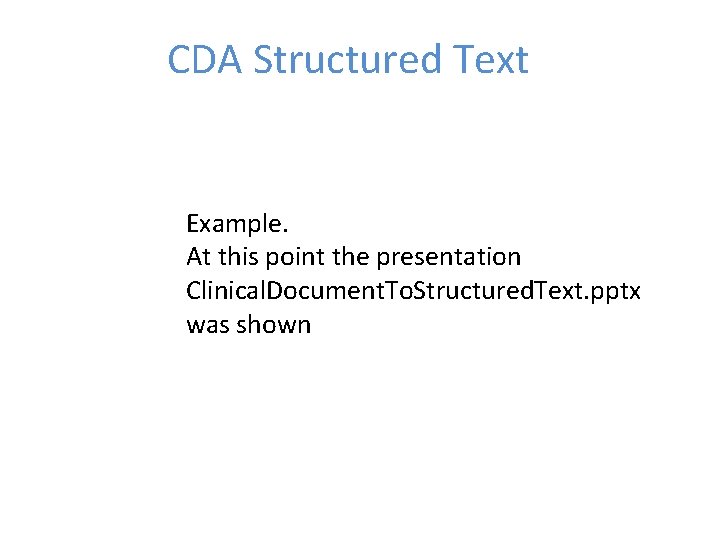 CDA Structured Text

Example.
At this point the presentation ClinicalDocumentToStructuredText.pptx was shown